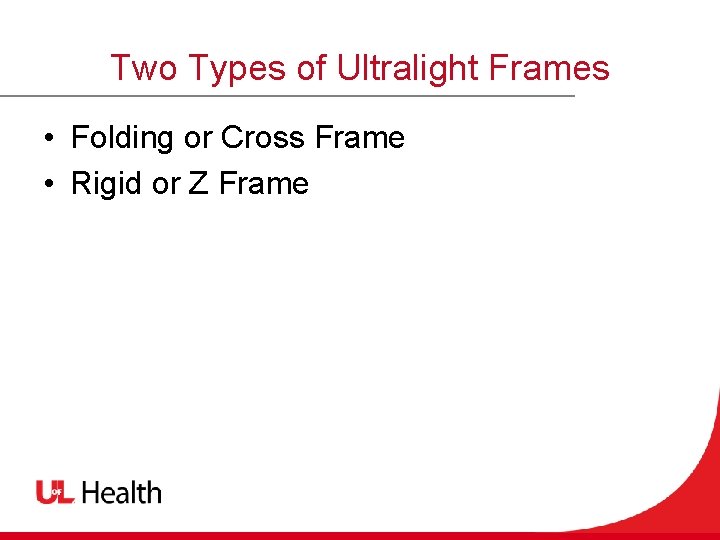 Two Types of Ultralight Frames

• Folding or Cross Frame
• Rigid or Z Frame

UofL Health